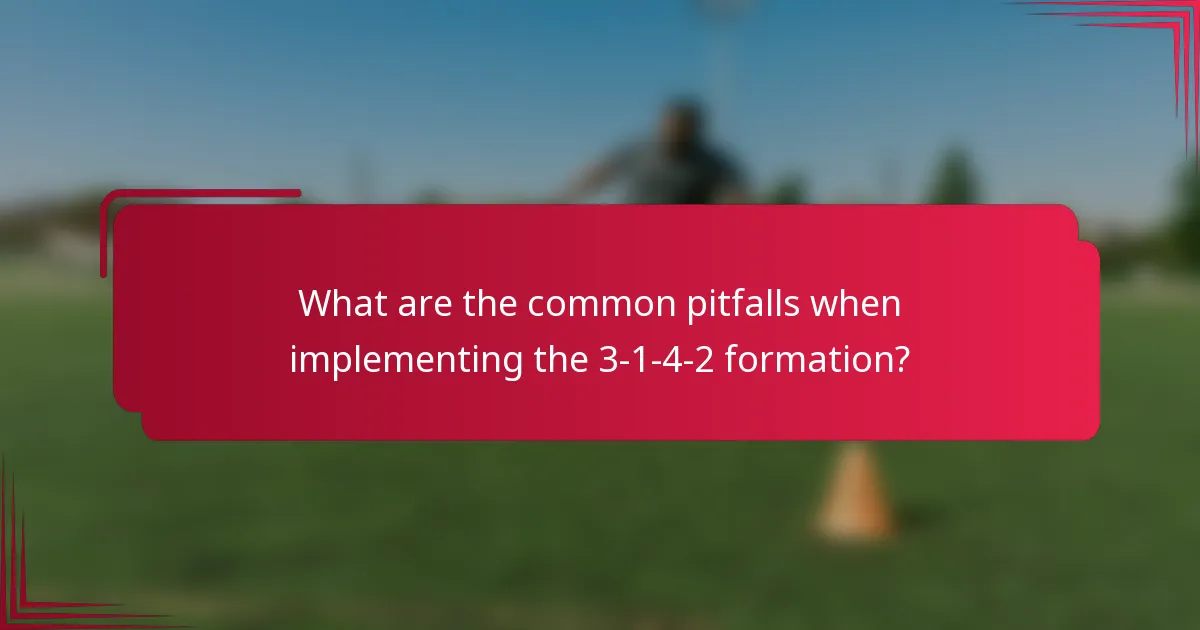 What are the common pitfalls when implementing the 3-1-4-2 formation?